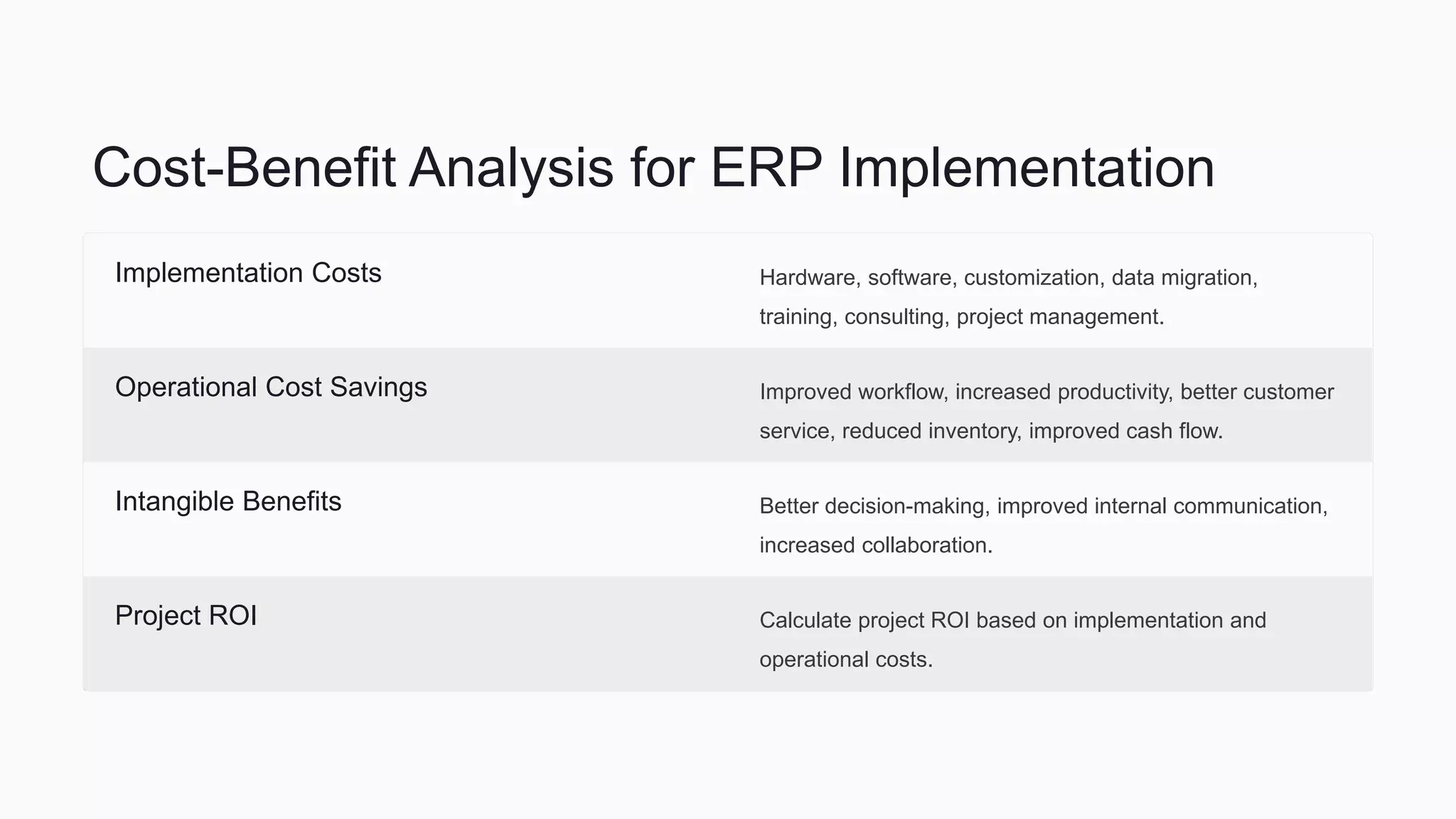 Cost-Benefit Analysis for ERP Implementation

| | |
|---|---|
| Implementation Costs | Hardware, software, customization, data migration, training, consulting, project management. |
| Operational Cost Savings | Improved workflow, increased productivity, better customer service, reduced inventory, improved cash flow. |
| Intangible Benefits | Better decision-making, improved internal communication, increased collaboration. |
| Project ROI | Calculate project ROI based on implementation and operational costs. |